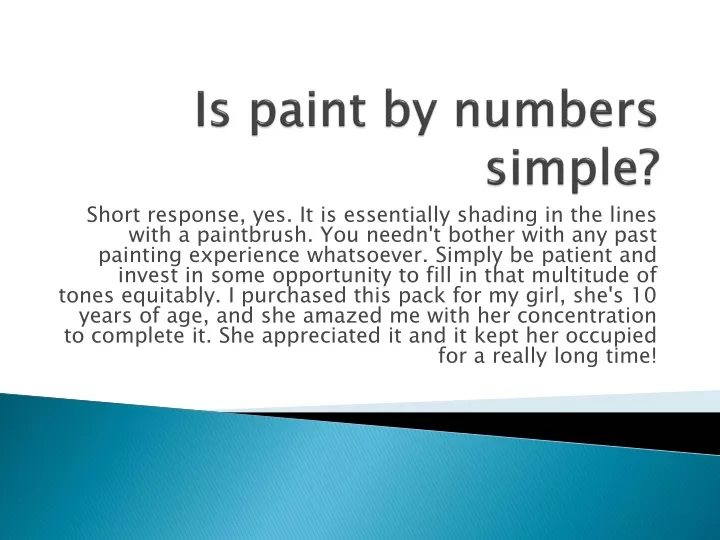 Is paint by numbers simple?

Short response, yes. It is essentially shading in the lines with a paintbrush. You needn't bother with any past painting experience whatsoever. Simply be patient and invest in some opportunity to fill in that multitude of tones equitably. I purchased this pack for my girl, she's 10 years of age, and she amazed me with her concentration to complete it. She appreciated it and it kept her occupied for a really long time!